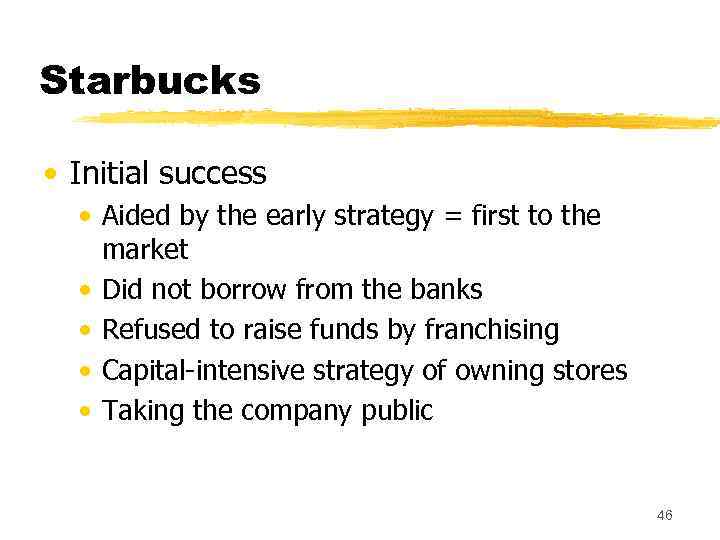 Starbucks

• Initial success
 • Aided by the early strategy = first to the market
 • Did not borrow from the banks
 • Refused to raise funds by franchising
 • Capital-intensive strategy of owning stores
 • Taking the company public

46